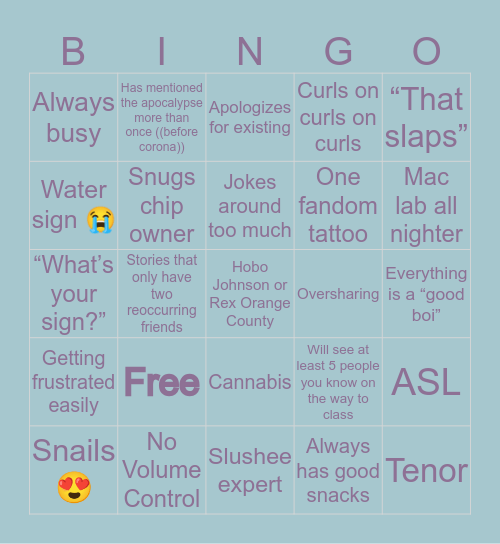 | B | I | N | G | O |
|---|---|---|---|---|
| Always busy | Has mentioned the apocalypse more than once ((before corona)) | Apologizes for existing | Curls on curls on curls | “That slaps” |
| Water sign 😭 | Snugs chip owner | Jokes around too much | One fandom tattoo | Mac lab all nighter |
| “What’s your sign?” | Stories that only have two reoccurring friends | Hobo Johnson or Rex Orange County | Oversharing | Everything is a “good boi” |
| Getting frustrated easily | Free | Cannabis | Will see at least 5 people you know on the way to class | ASL |
| Snails 😍 | No Volume Control | Slushee expert | Always has good snacks | Tenor |